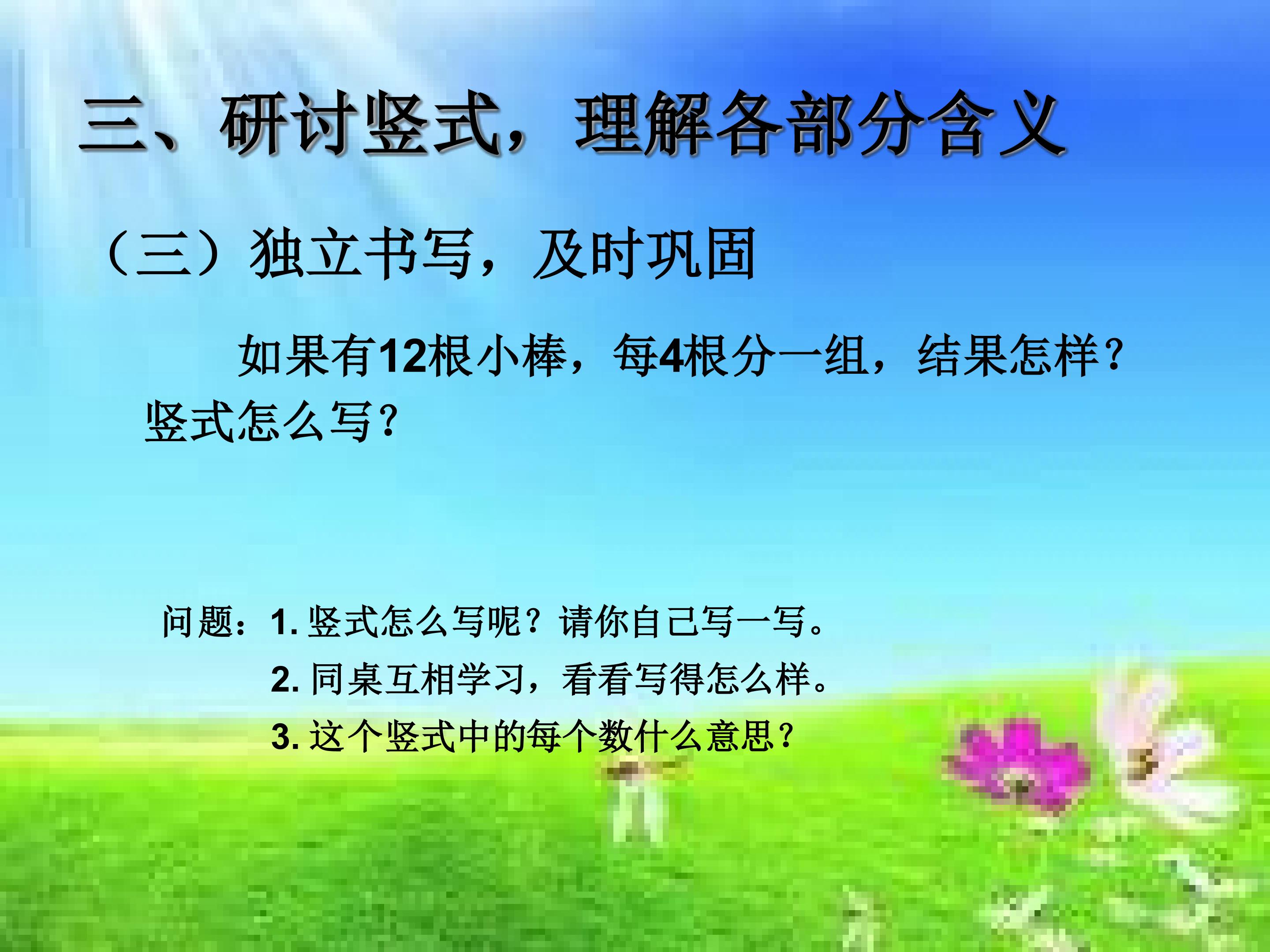 三、研讨竖式，理解各部分含义

（三）独立书写，及时巩固

如果有12根小棒，每4根分一组，结果怎样？竖式怎么写？

问题：1. 竖式怎么写呢？请你自己写一写。
2. 同桌互相学习，看看写得怎么样。
3. 这个竖式中的每个数什么意思？